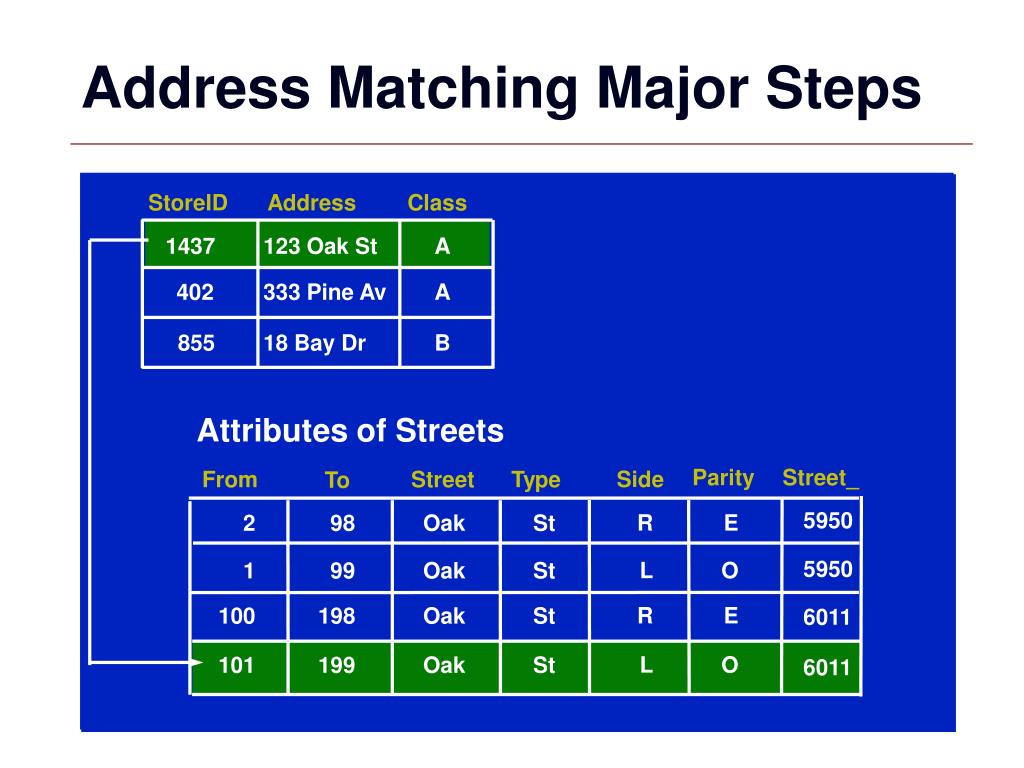 Address Matching Major Steps

| StoreID | Address | Class |
|---|---|---|
| 1437 | 123 Oak St | A |
| 402 | 333 Pine Av | A |
| 855 | 18 Bay Dr | B |

Attributes of Streets

| From | To | Street | Type | Side | Parity | Street_ |
|---|---|---|---|---|---|---|
| 2 | 98 | Oak | St | R | E | 5950 |
| 1 | 99 | Oak | St | L | O | 5950 |
| 100 | 198 | Oak | St | R | E | 6011 |
| 101 | 199 | Oak | St | L | O | 6011 |